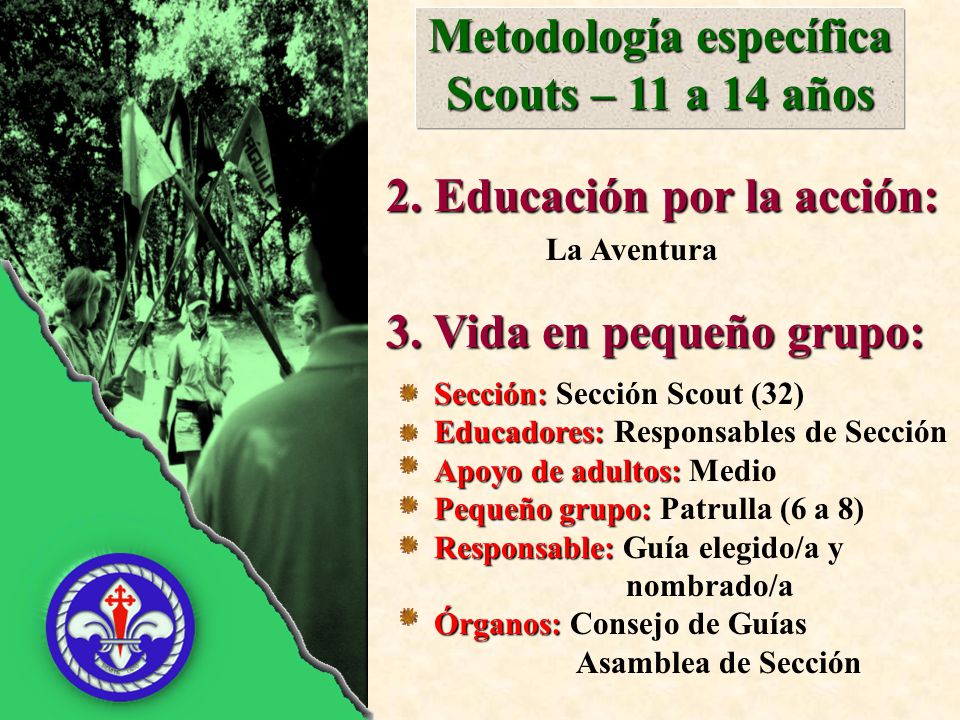 Metodología específica
Scouts – 11 a 14 años

2. Educación por la acción:

La Aventura

3. Vida en pequeño grupo:

Sección: Sección Scout (32)
Educadores: Responsables de Sección
Apoyo de adultos: Medio
Pequeño grupo: Patrulla (6 a 8)
Responsable: Guía elegido/a y nombrado/a
Órganos: Consejo de Guías
Asamblea de Sección